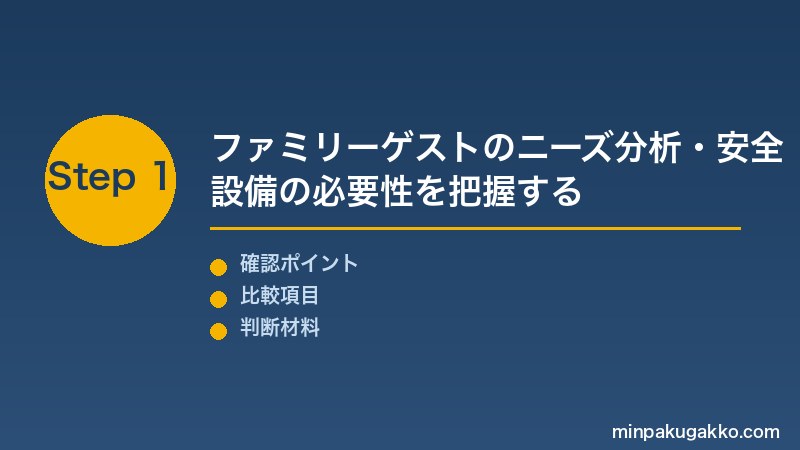 Step 1

ファミリーゲストのニーズ分析・安全設備の必要性を把握する

確認ポイント
比較項目
判断材料

minpakugakko.com